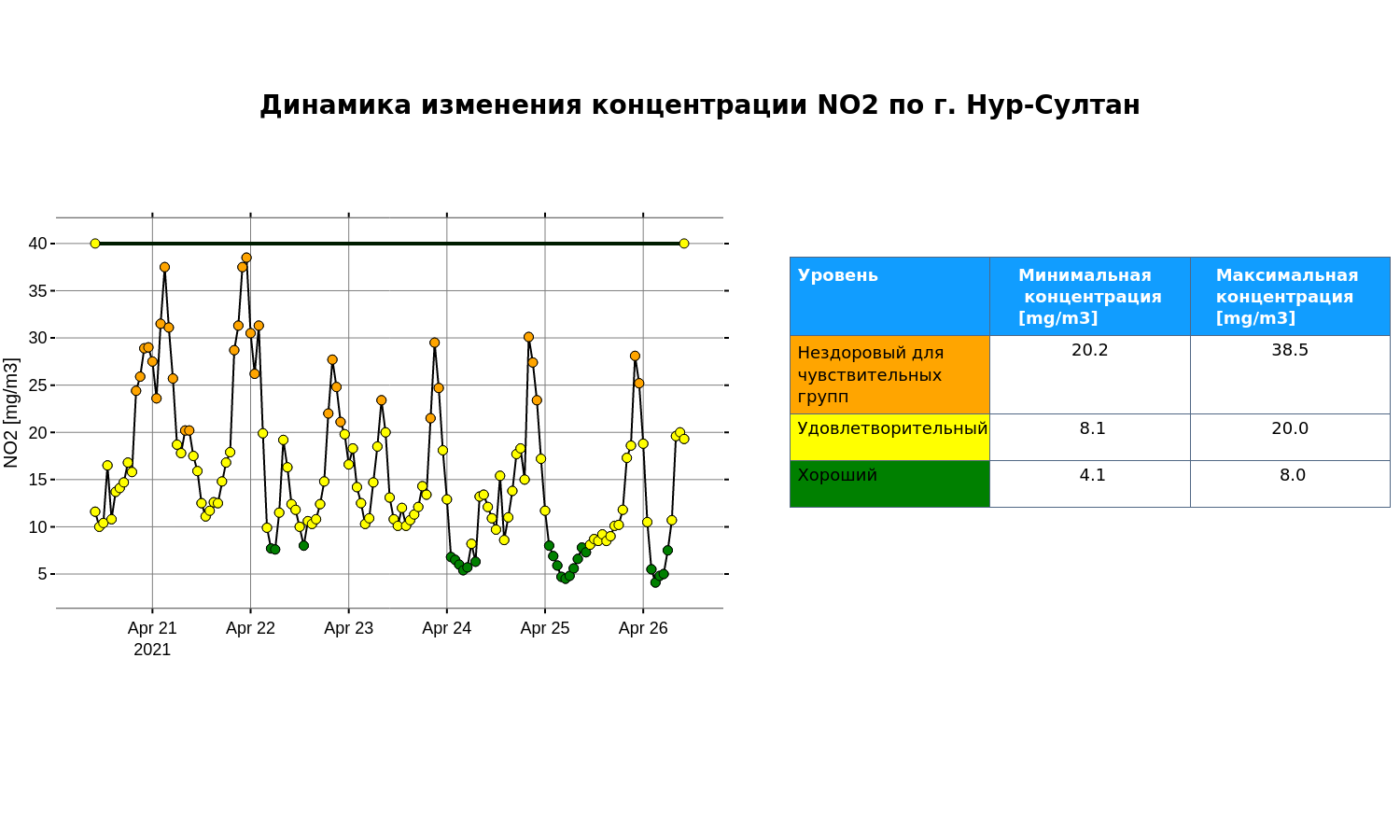 Динамика изменения концентрации NO2 по г. Нур-Султан

NO2 [mg/m3]

40
35
30
25
20
15
10
5

Apr 21
2021
Apr 22
Apr 23
Apr 24
Apr 25
Apr 26

| Уровень | Минимальная концентрация [mg/m3] | Максимальная концентрация [mg/m3] |
|---|---|---|
| Нездоровый для чувствительных групп | 20.2 | 38.5 |
| Удовлетворительный | 8.1 | 20.0 |
| Хороший | 4.1 | 8.0 |